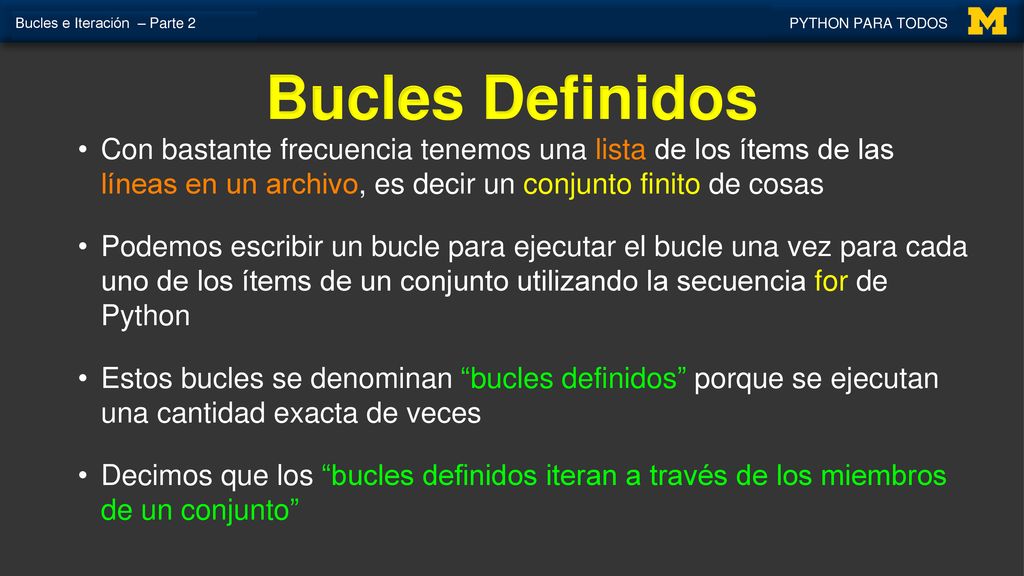 Bucles e Iteración – Parte 2

PYTHON PARA TODOS

M

Bucles Definidos

• Con bastante frecuencia tenemos una lista de los ítems de las líneas en un archivo, es decir un conjunto finito de cosas

• Podemos escribir un bucle para ejecutar el bucle una vez para cada uno de los ítems de un conjunto utilizando la secuencia for de Python

• Estos bucles se denominan “bucles definidos” porque se ejecutan una cantidad exacta de veces

• Decimos que los “bucles definidos iteran a través de los miembros de un conjunto”